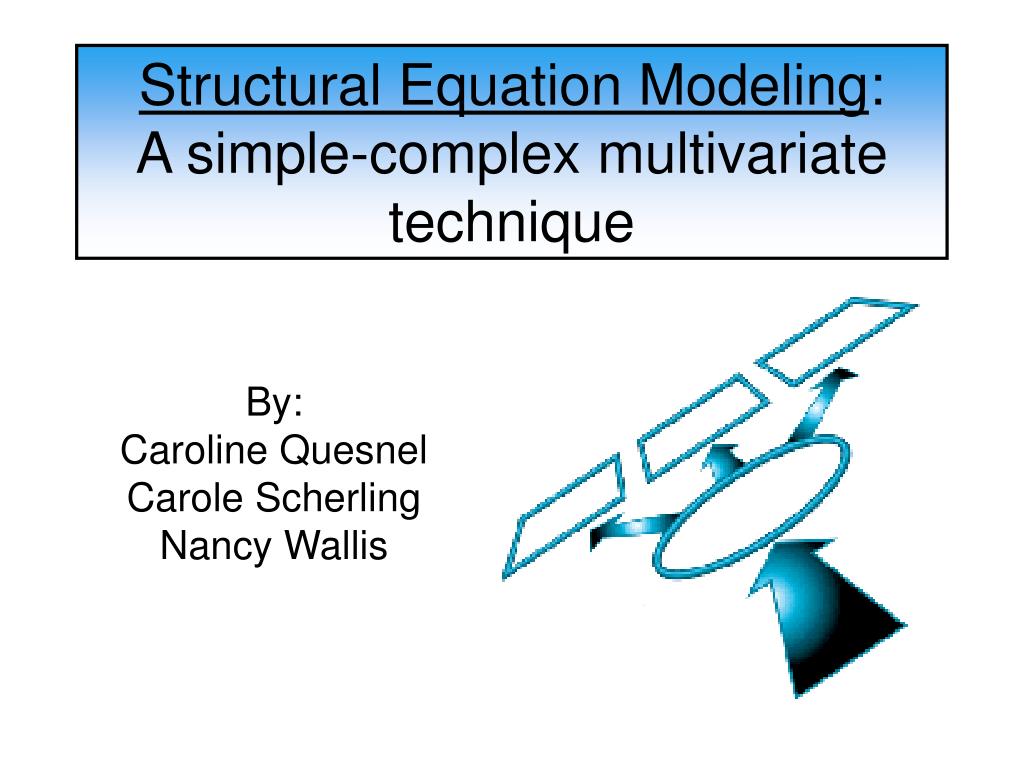 Structural Equation Modeling:
A simple-complex multivariate technique

By:
Caroline Quesnel
Carole Scherling
Nancy Wallis